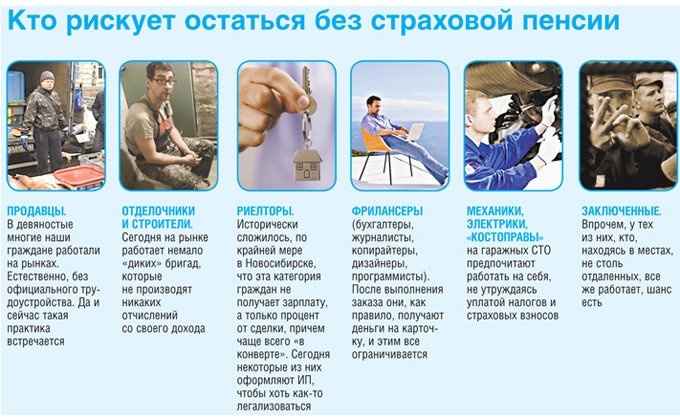 Кто рискует остаться без страховой пенсии

ПРОДАВЦЫ. В девяностые многие наши граждане работали на рынках. Естественно, без официального трудоустройства. Да и сейчас такая практика встречается

ОТДЕЛОЧНИКИ И СТРОИТЕЛИ. Сегодня на рынке работает немало «диких» бригад, которые не производят никаких отчислений со своего дохода

РИЕЛТОРЫ. Исторически сложилось, по крайней мере в Новосибирске, что эта категория граждан не получает зарплату, а только процент от сделки, причем чаще всего «в конверте». Сегодня некоторые из них оформляют ИП, чтобы хоть как-то легализоваться

ФРИЛАНСЕРЫ (бухгалтеры, журналисты, копирайтеры, дизайнеры, программисты). После выполнения заказа они, как правило, получают деньги на карточку, и этим все ограничивается

МЕХАНИКИ, ЭЛЕКТРИКИ, «КОСТОПРАВЫ» на гаражных СТО предпочитают работать на себя, не утруждаясь уплатой налогов и страховых взносов

ЗАКЛЮЧЕННЫЕ. Впрочем, у тех из них, кто, находясь в местах, не столь отдаленных, все же работает, шанс есть